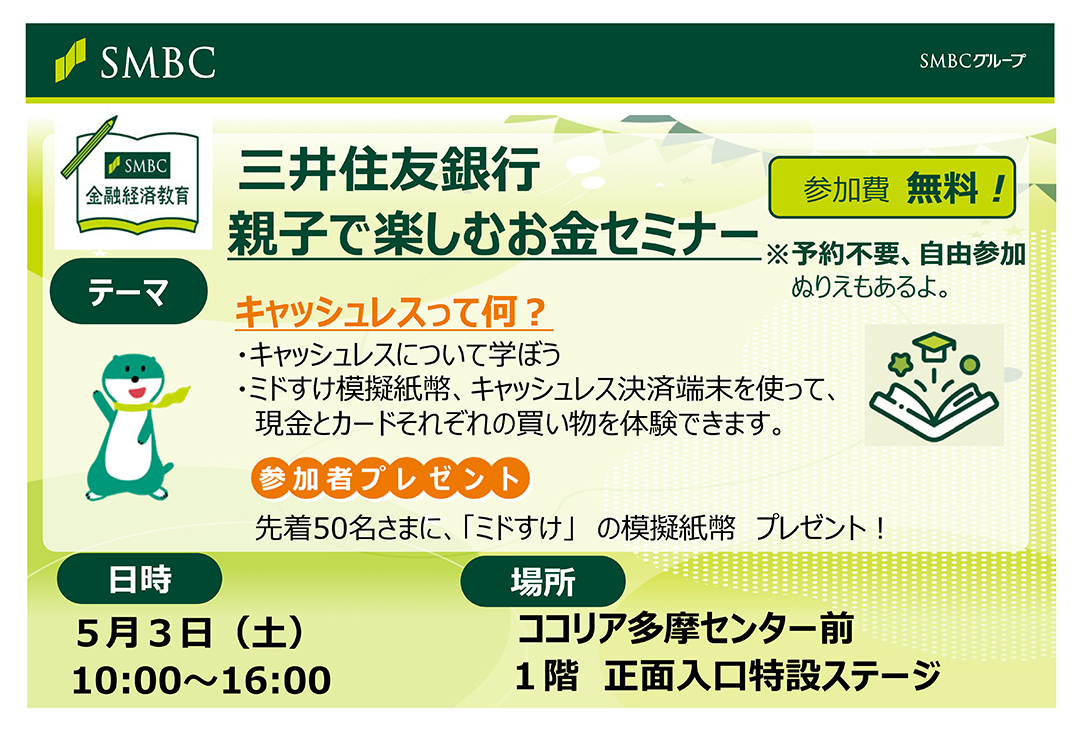 SMBC

SMBCグループ

SMBC
金融経済教育

三井住友銀行
親子で楽しむお金セミナー

参加費 無料！

※予約不要、自由参加
ぬりえもあるよ。

テーマ

キャッシュレスって何？

・キャッシュレスについて学ぼう
・ミドすけ模擬紙幣、キャッシュレス決済端末を使って、現金とカードそれぞれの買い物を体験できます。

参加者プレゼント

先着50名さまに、「ミドすけ」 の模擬紙幣 プレゼント！

日時

5月3日（土）
10:00～16:00

場所

ココリア多摩センター前
1階 正面入口特設ステージ